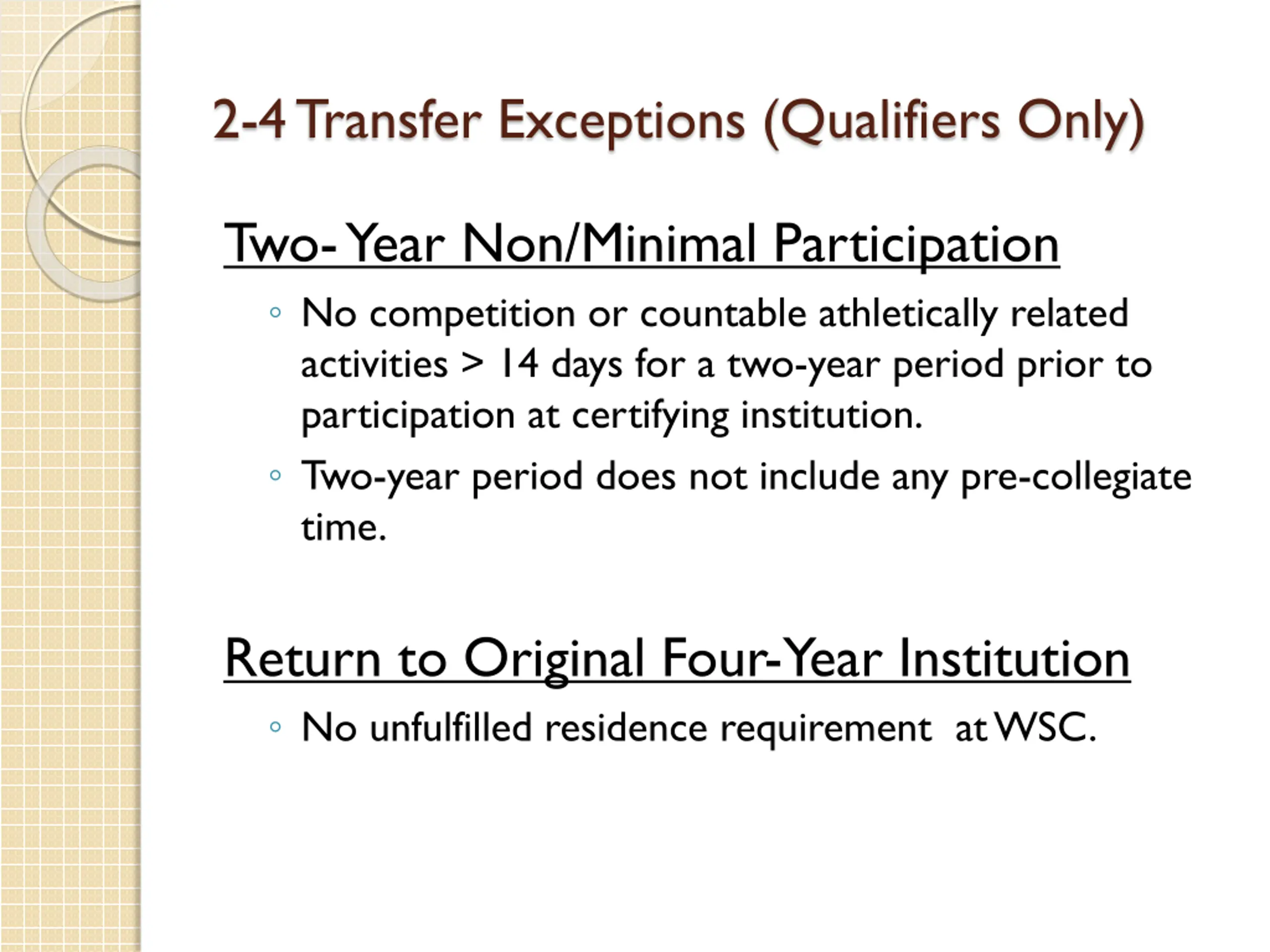 2-4 Transfer Exceptions (Qualifiers Only)

Two- Year Non/Minimal Participation

◦ No competition or countable athletically related activities > 14 days for a two-year period prior to participation at certifying institution.

◦ Two-year period does not include any pre-collegiate time.

Return to Original Four-Year Institution

◦ No unfulfilled residence requirement at WSC.